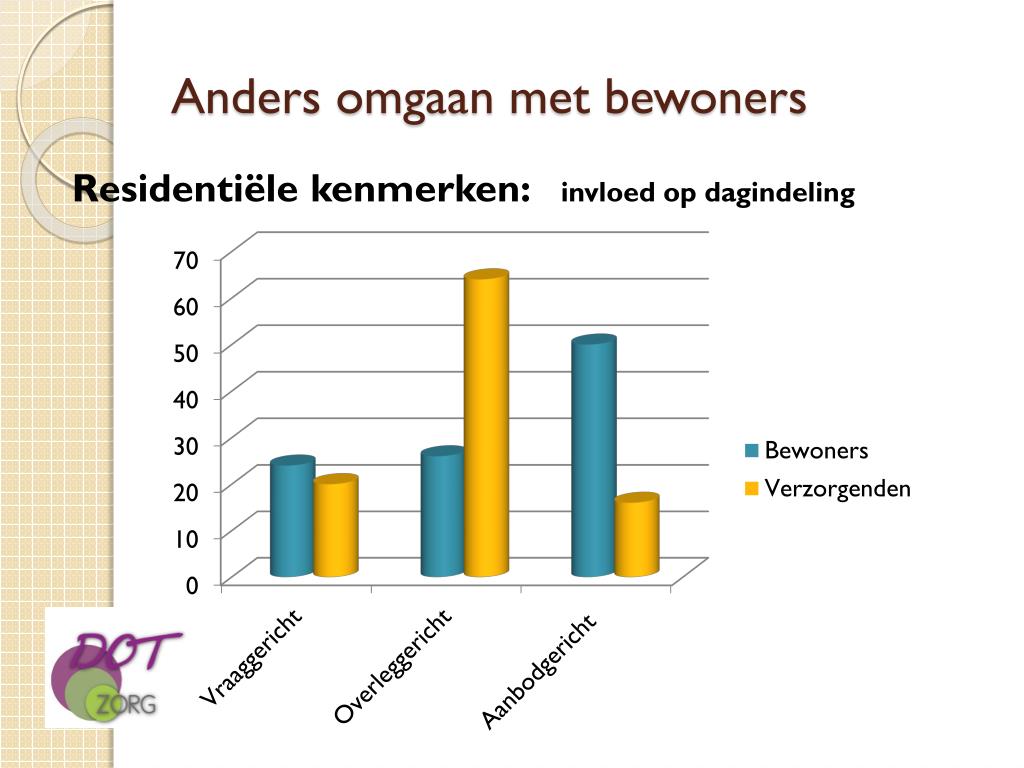 Anders omgaan met bewoners

Residentiële kenmerken: invloed op dagindeling

70
60
50
40
30
20
10
0

Vraaggericht
Overleggericht
Aanbodgericht

Bewoners
Verzorgenden

DOT
ZORG